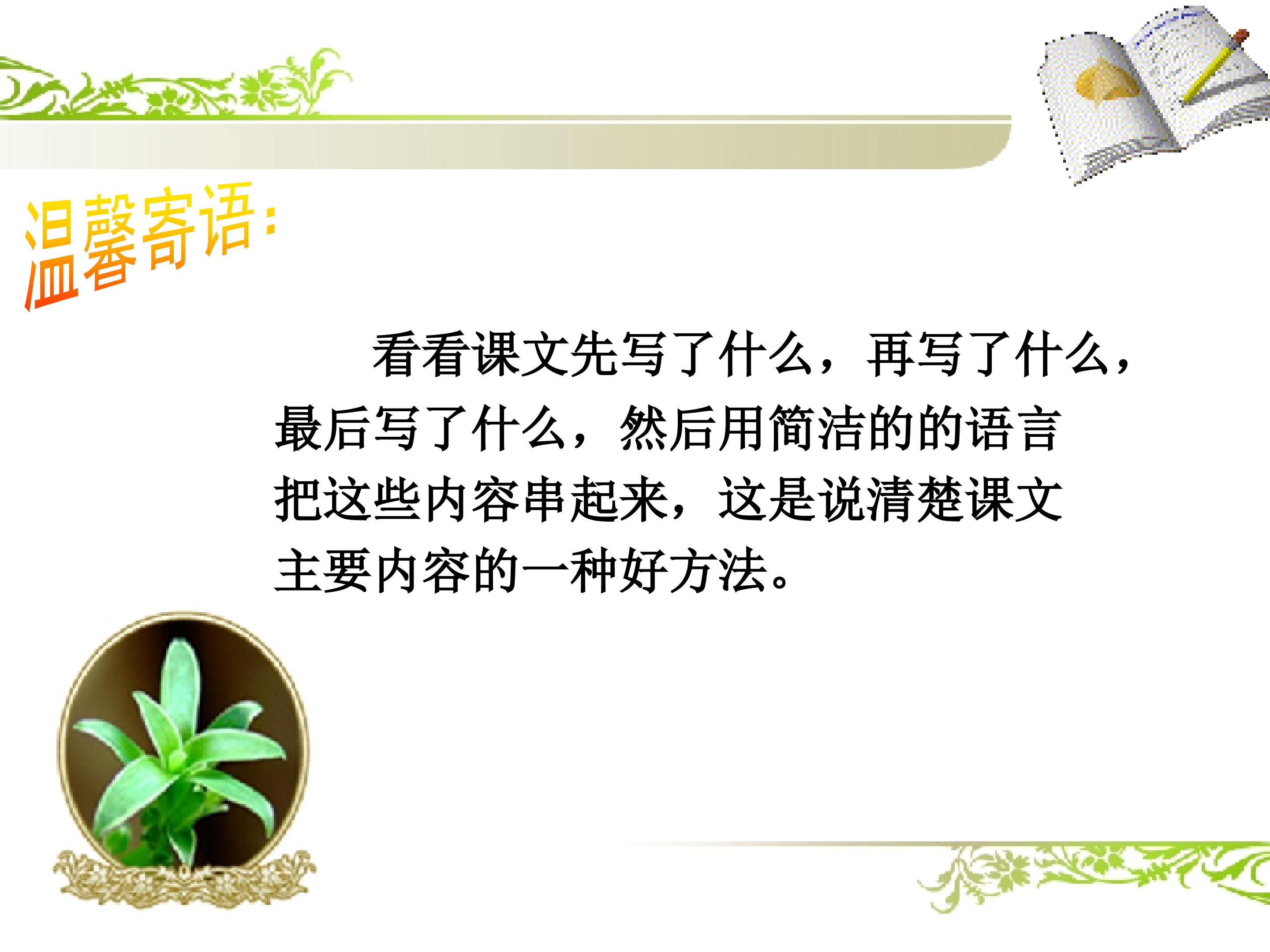 温馨寄语：

看看课文先写了什么，再写了什么，最后写了什么，然后用简洁的的语言把这些内容串起来，这是说清楚课文主要内容的一种好方法。